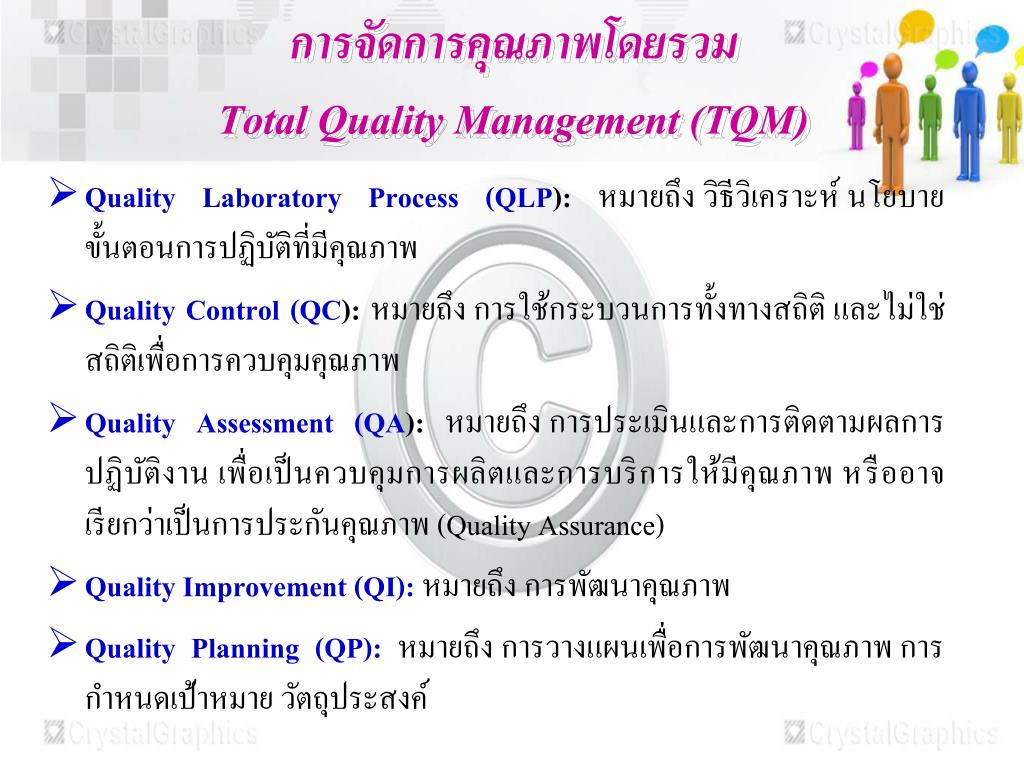 CrystalGraphics

CrystalGraphics

การจัดการคุณภาพโดยรวม

Total Quality Management (TQM)

➢ Quality Laboratory Process (QLP): หมายถึง วิธีวิเคราะห์ นโยบาย ขั้นตอนการปฏิบัติที่มีคุณภาพ

➢ Quality Control (QC): หมายถึง การใช้กระบวนการทั้งทางสถิติ และไม่ใช่สถิติเพื่อการควบคุมคุณภาพ

➢ Quality Assessment (QA): หมายถึง การประเมินและการติดตามผลการปฏิบัติงาน เพื่อเป็นควบคุมการผลิตและการบริการให้มีคุณภาพ หรืออาจเรียกว่าเป็นการประกันคุณภาพ (Quality Assurance)

➢ Quality Improvement (QI): หมายถึง การพัฒนาคุณภาพ

➢ Quality Planning (QP): หมายถึง การวางแผนเพื่อการพัฒนาคุณภาพ การกำหนดเป้าหมาย วัตถุประสงค์

CrystalGraphics

CrystalGraphics